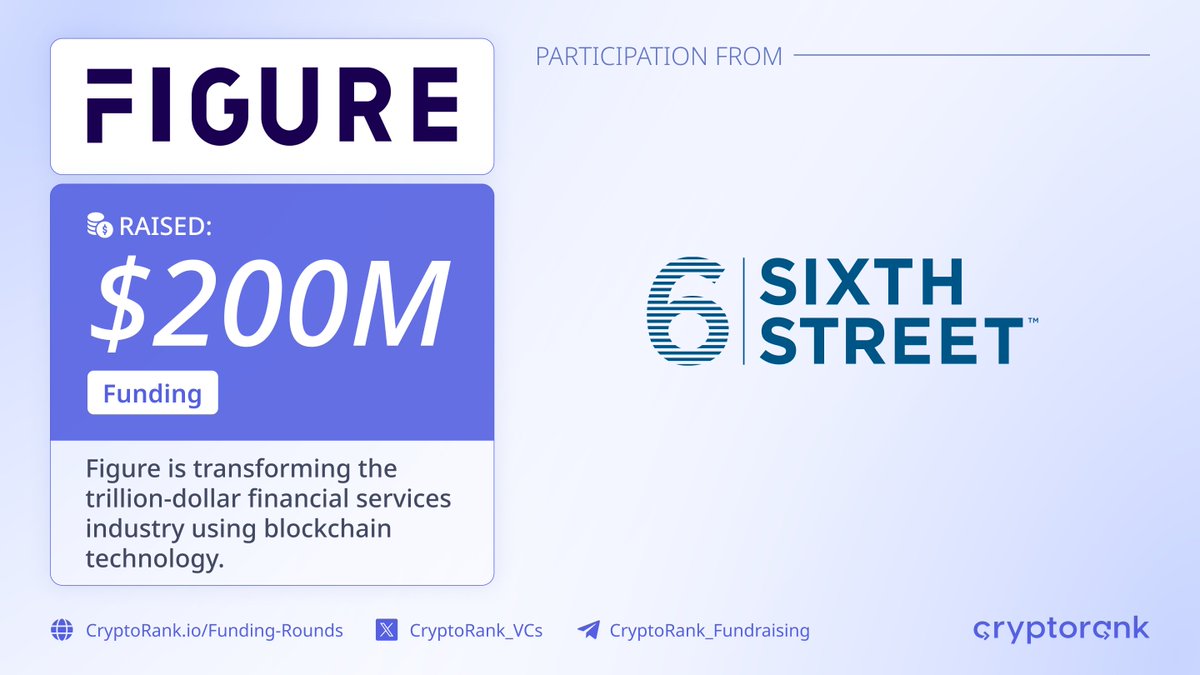 FIGURE

RAISED:

$200M

Funding

Figure is transforming the trillion-dollar financial services industry using blockchain technology.

PARTICIPATION FROM

6 SIXTH STREET™

CryptoRank.io/Funding-Rounds

CryptoRank_VCs

CryptoRank_Fundraising

cryptorank